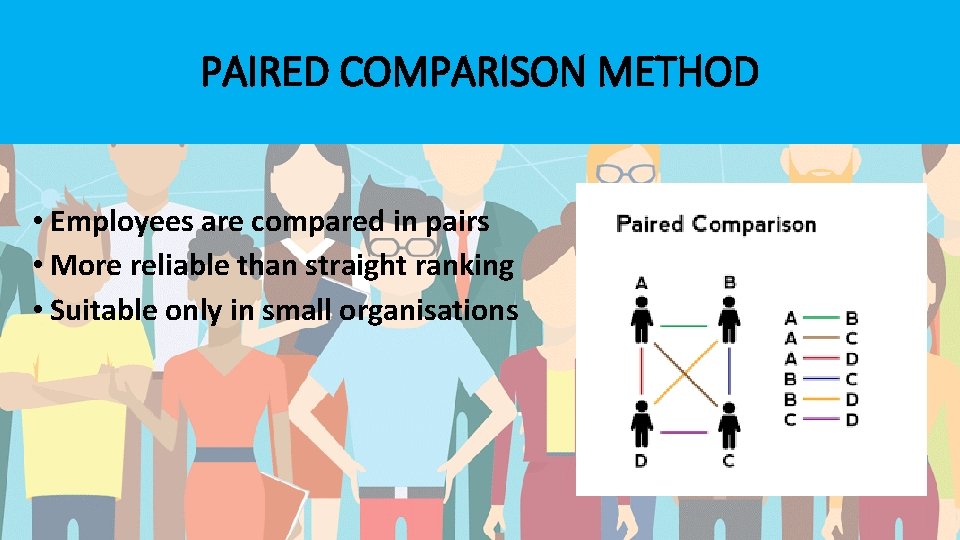 PAIRED COMPARISON METHOD

• Employees are compared in pairs
• More reliable than straight ranking
• Suitable only in small organisations

Paired Comparison

A B

D C

A — B
A — C
A — D
B — C
B — D
C — D